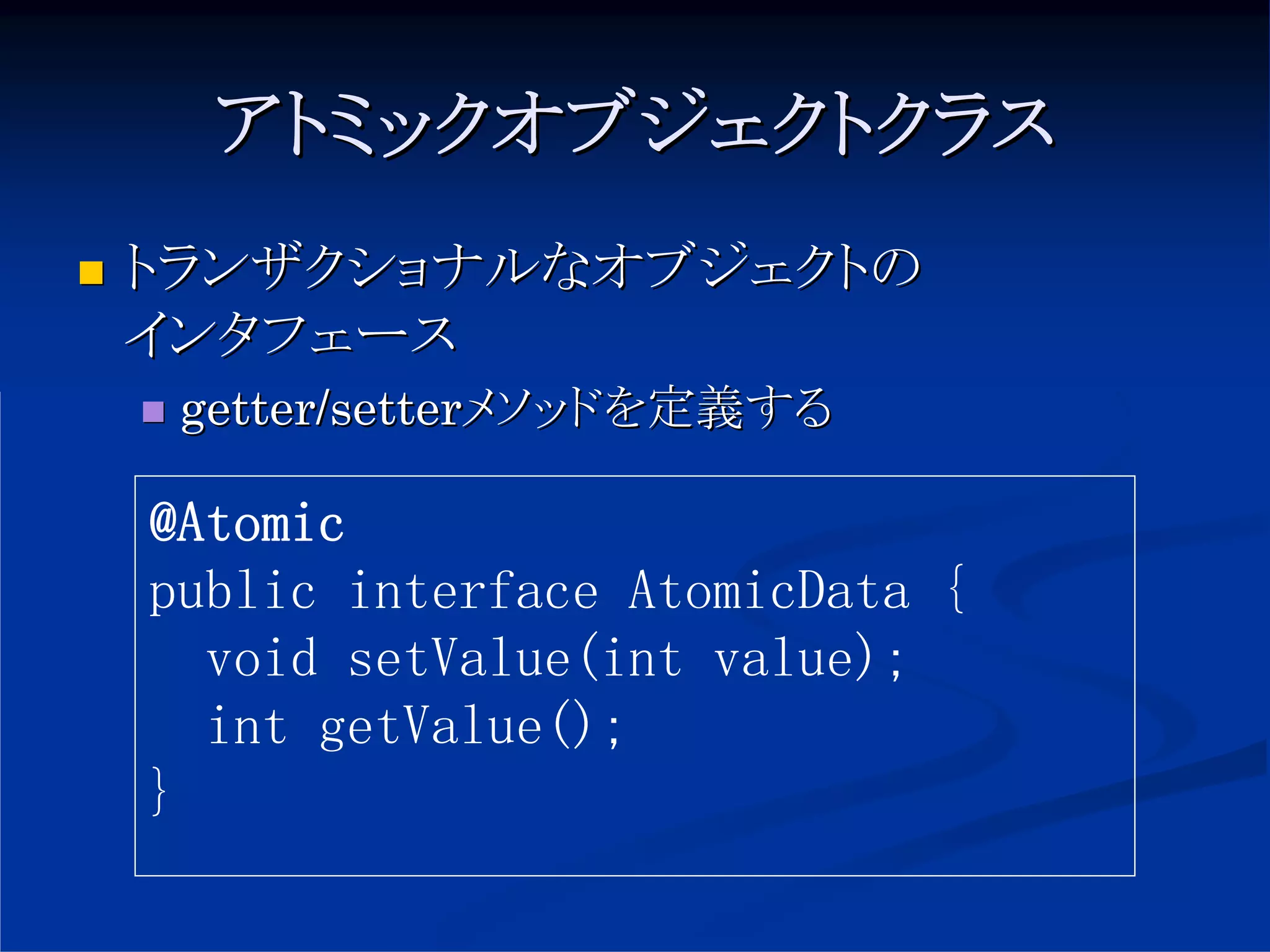 アトミックオブジェクトクラス

トランザクショナルなオブジェクトのインタフェース

getter/setterメソッドを定義する

@Atomic
public interface AtomicData {
  void setValue(int value);
  int getValue();
}